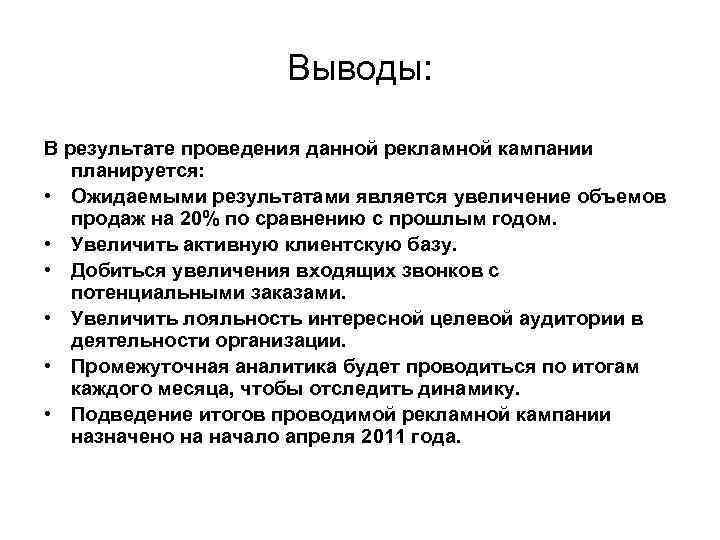 Выводы:

В результате проведения данной рекламной кампании планируется:

• Ожидаемыми результатами является увеличение объемов продаж на 20% по сравнению с прошлым годом.
• Увеличить активную клиентскую базу.
• Добиться увеличения входящих звонков с потенциальными заказами.
• Увеличить лояльность интересной целевой аудитории в деятельности организации.
• Промежуточная аналитика будет проводиться по итогам каждого месяца, чтобы отследить динамику.
• Подведение итогов проводимой рекламной кампании назначено на начало апреля 2011 года.